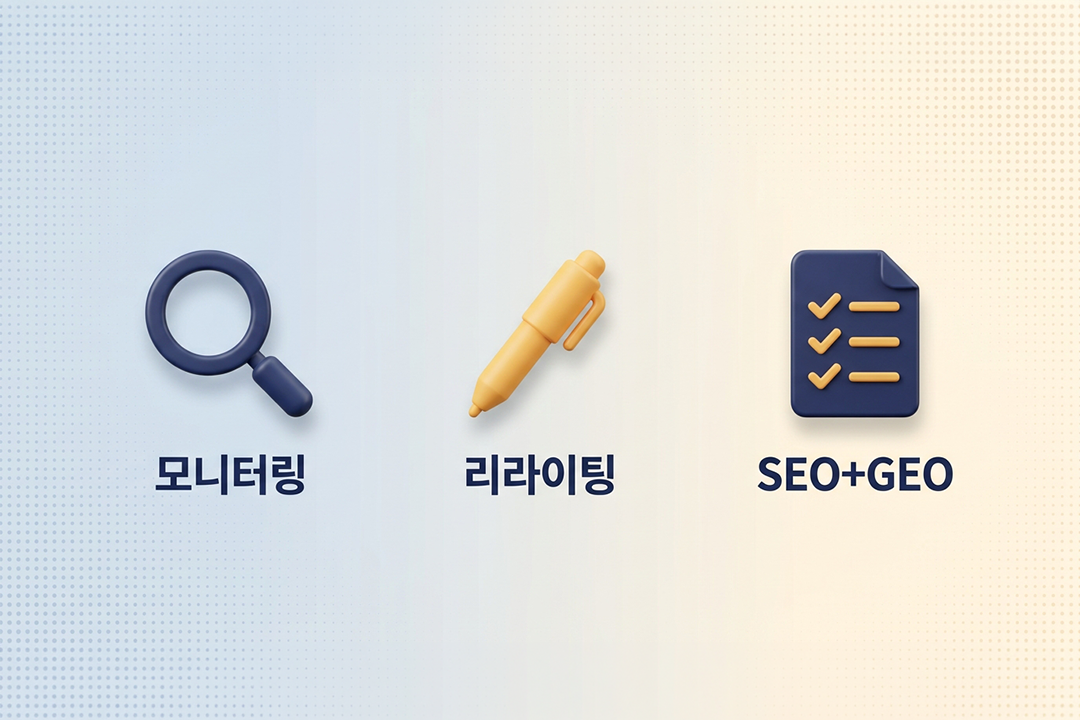 모니터링

리라이팅

SEO+GEO